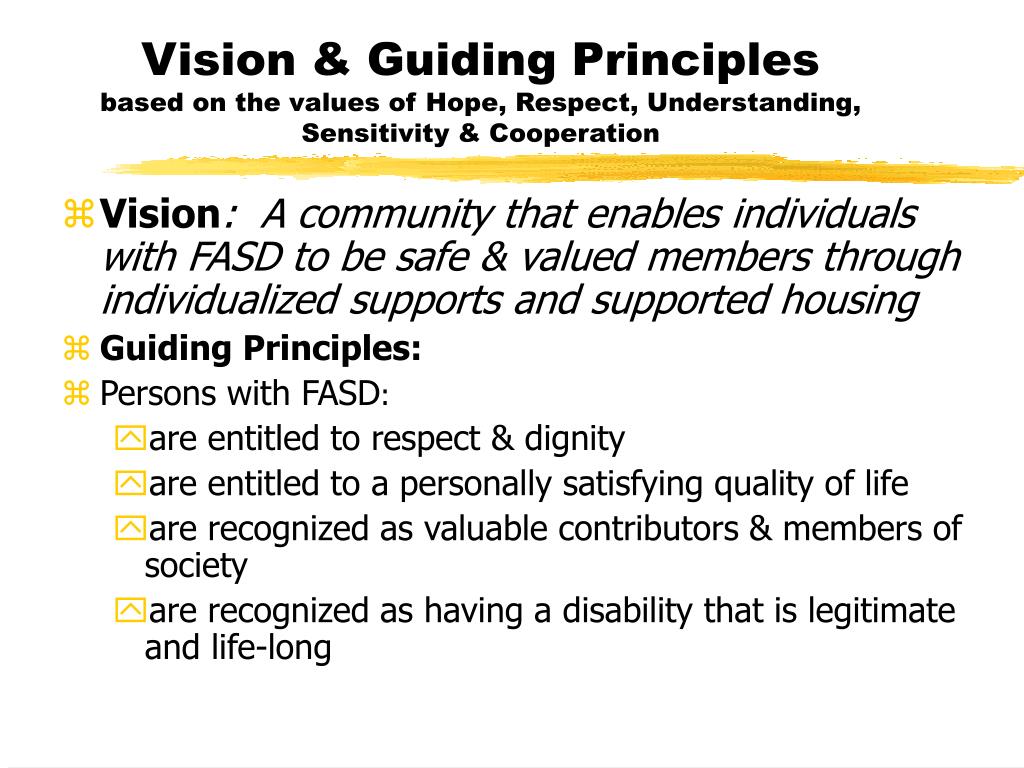 Vision & Guiding Principles
based on the values of Hope, Respect, Understanding, Sensitivity & Cooperation

Vision: A community that enables individuals with FASD to be safe & valued members through individualized supports and supported housing

Guiding Principles:

Persons with FASD:

are entitled to respect & dignity

are entitled to a personally satisfying quality of life

are recognized as valuable contributors & members of society

are recognized as having a disability that is legitimate and life-long